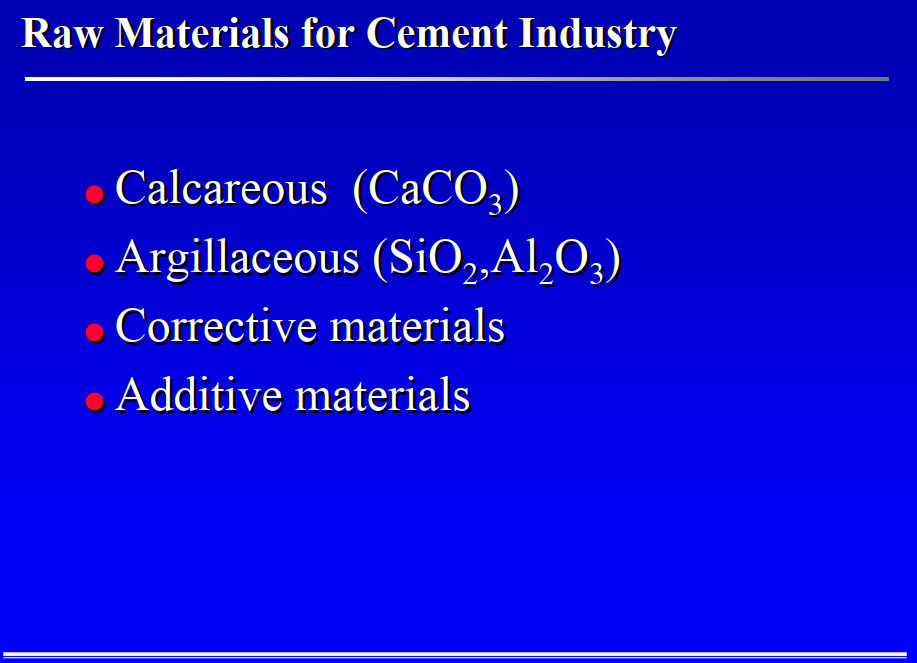 Raw Materials for Cement Industry

- Calcareous ($CaCO_3$)
- Argillaceous ($SiO_2$,$Al_2O_3$)
- Corrective materials
- Additive materials